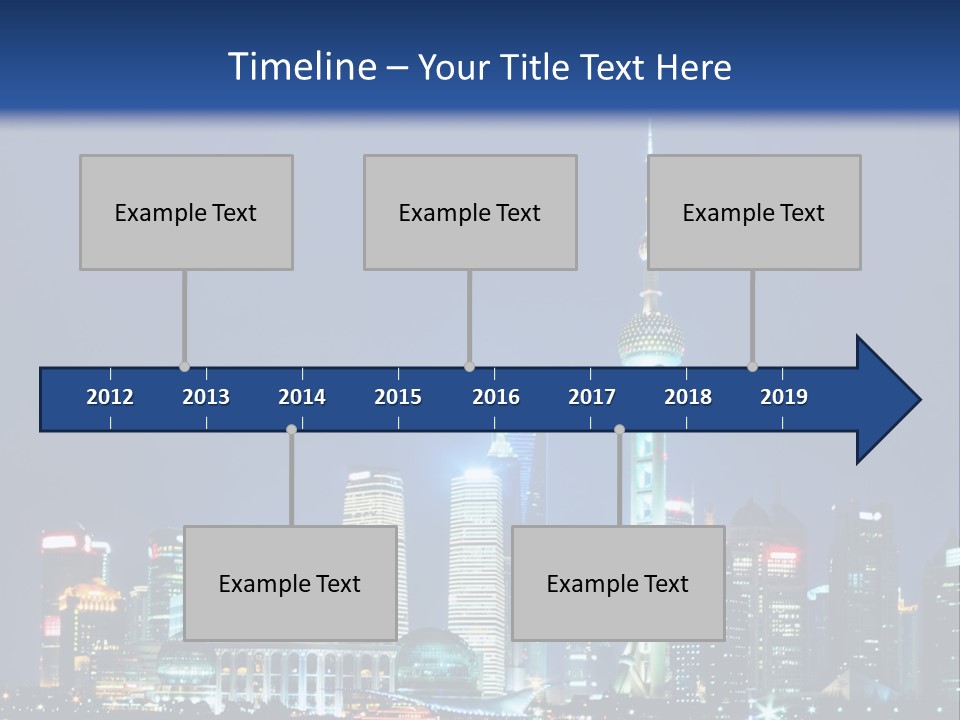 Timeline – Your Title Text Here

Example Text

Example Text

Example Text

2012 2013 2014 2015 2016 2017 2018 2019

Example Text

Example Text